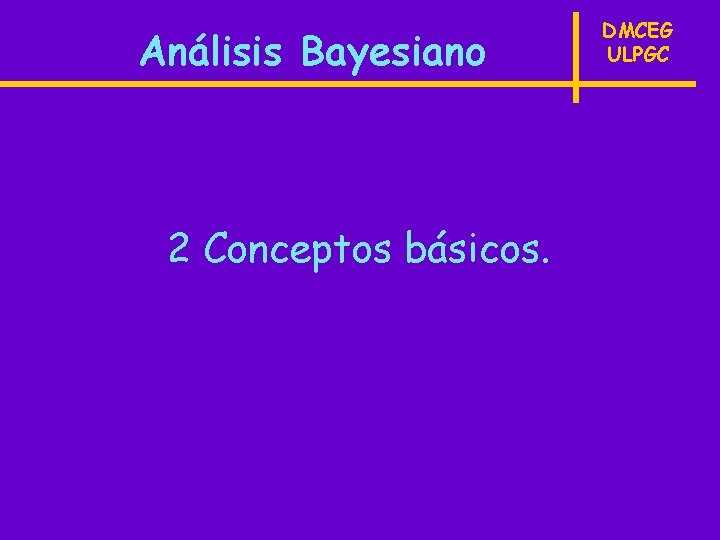 Análisis Bayesiano

DMCEG
ULPGC

2 Conceptos básicos.